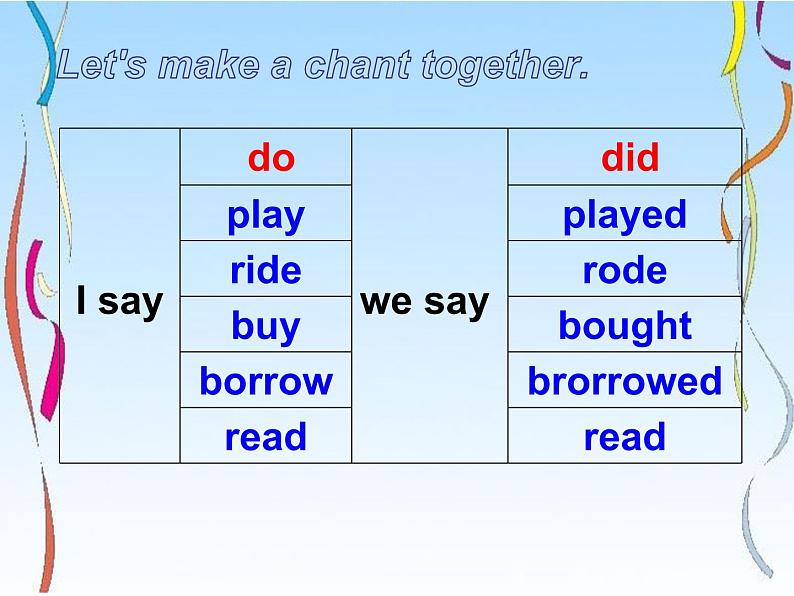 Let's make a chant together.

| I say | do | we say | did |
|---|---|---|---|
| | play | | played |
| | ride | | rode |
| | buy | | bought |
| | borrow | | brorrowed |
| | read | | read |